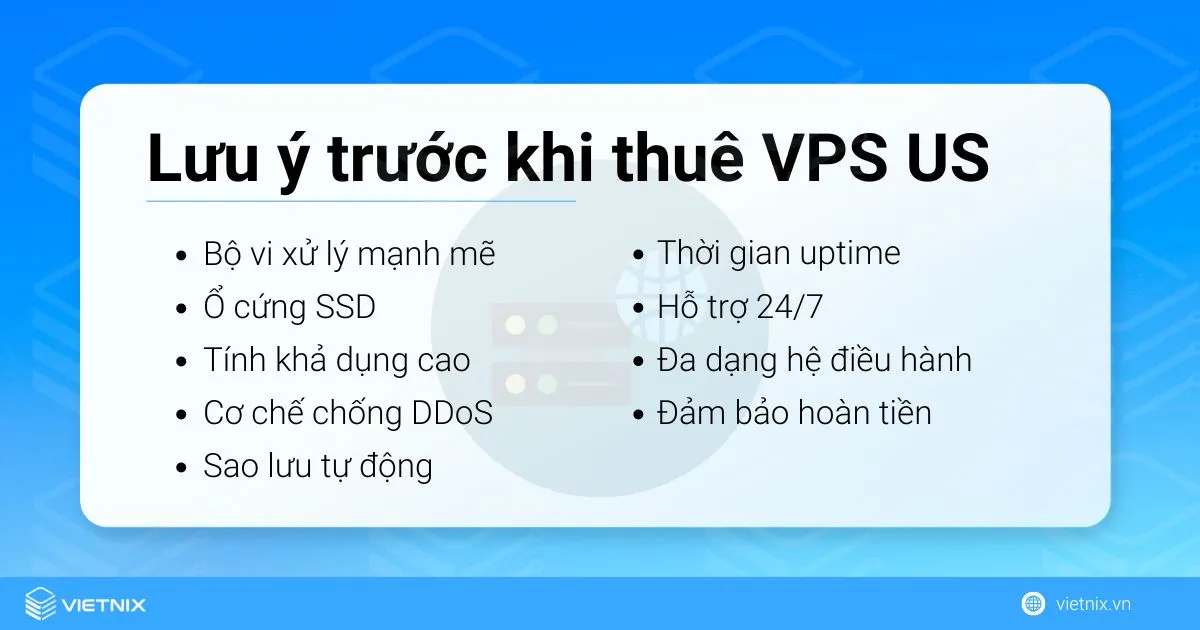 Lưu ý trước khi thuê VPS US

- Bộ vi xử lý mạnh mẽ
- Ổ cứng SSD
- Tính khả dụng cao
- Cơ chế chống DDoS
- Sao lưu tự động

- Thời gian uptime
- Hỗ trợ 24/7
- Đa dạng hệ điều hành
- Đảm bảo hoàn tiền

VIETNIX

vietnix.vn